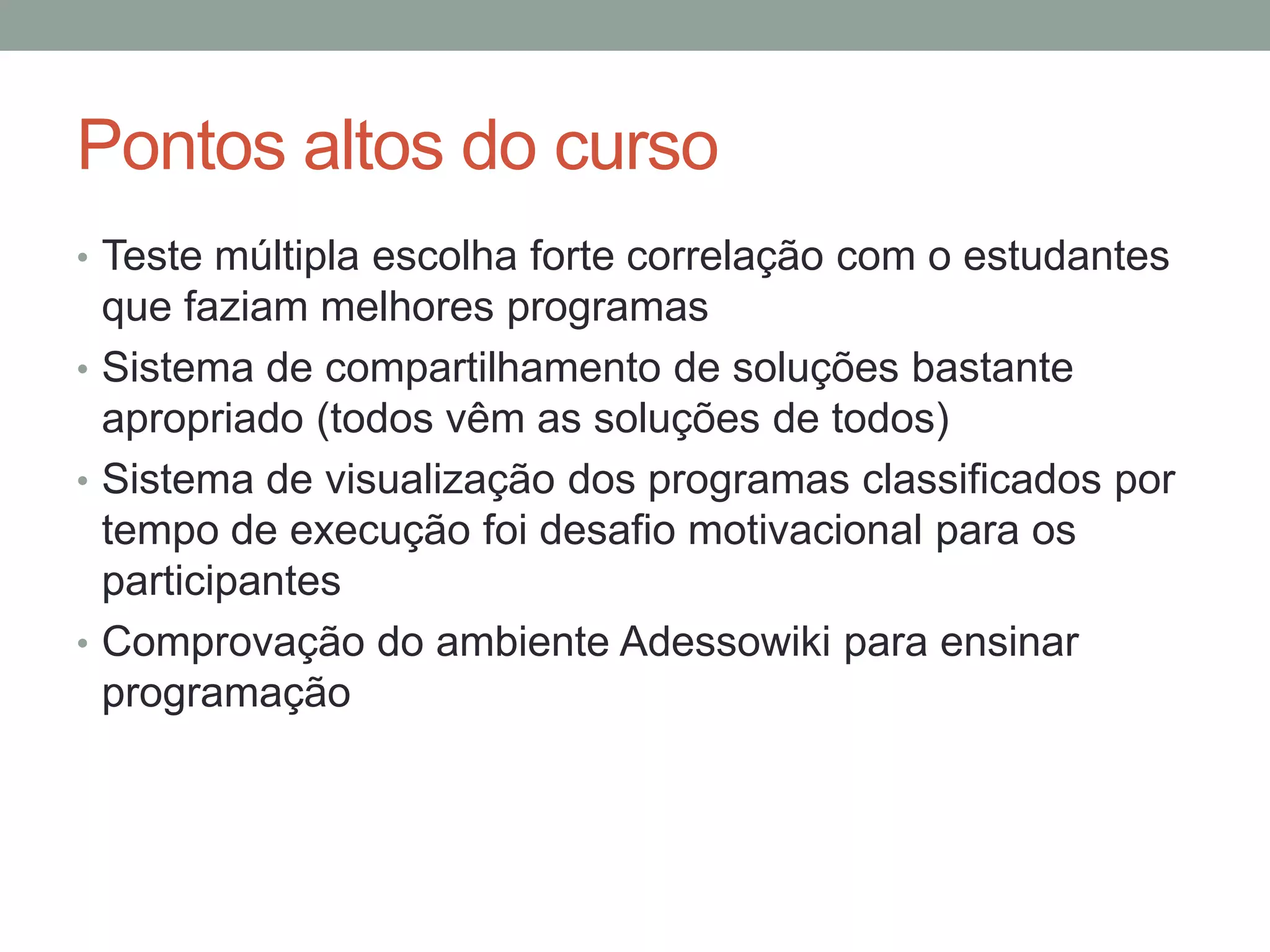 Pontos altos do curso

• Teste múltipla escolha forte correlação com o estudantes que faziam melhores programas
• Sistema de compartilhamento de soluções bastante apropriado (todos vêm as soluções de todos)
• Sistema de visualização dos programas classificados por tempo de execução foi desafio motivacional para os participantes
• Comprovação do ambiente Adessowiki para ensinar programação